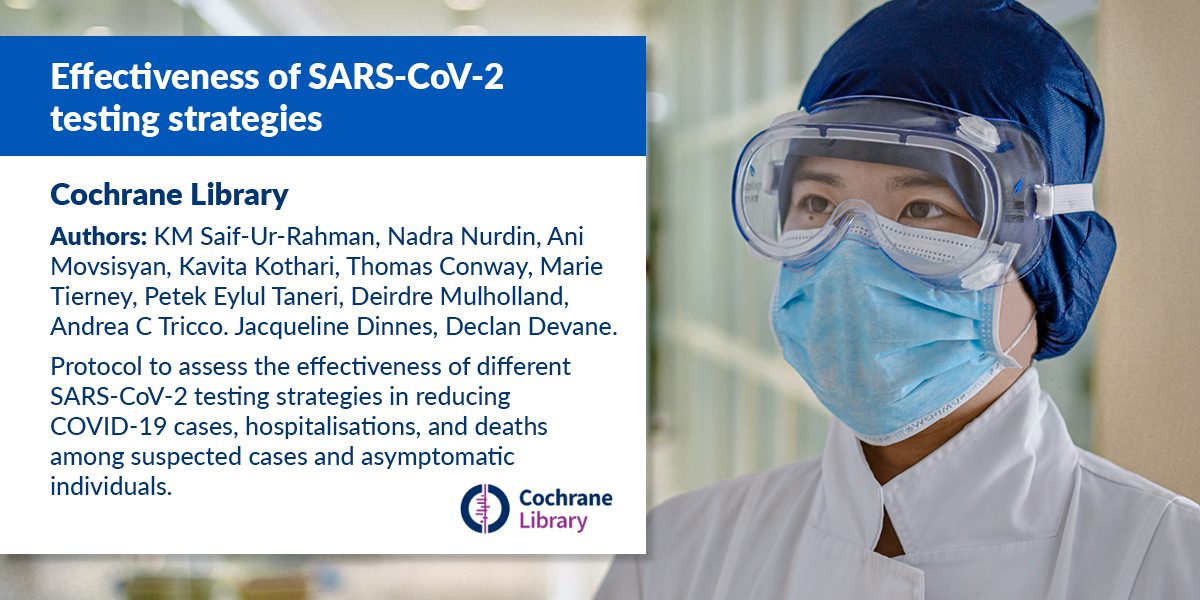 Effectiveness of SARS-CoV-2 testing strategies

Cochrane Library

Authors: KM Saif-Ur-Rahman, Nadra Nurdin, Ani Movsisyan, Kavita Kothari, Thomas Conway, Marie Tierney, Petek Eylul Taneri, Deirdre Mulholland, Andrea C Tricco. Jacqueline Dinnes, Declan Devane.

Protocol to assess the effectiveness of different SARS-CoV-2 testing strategies in reducing COVID-19 cases, hospitalisations, and deaths among suspected cases and asymptomatic individuals.

Cochrane Library